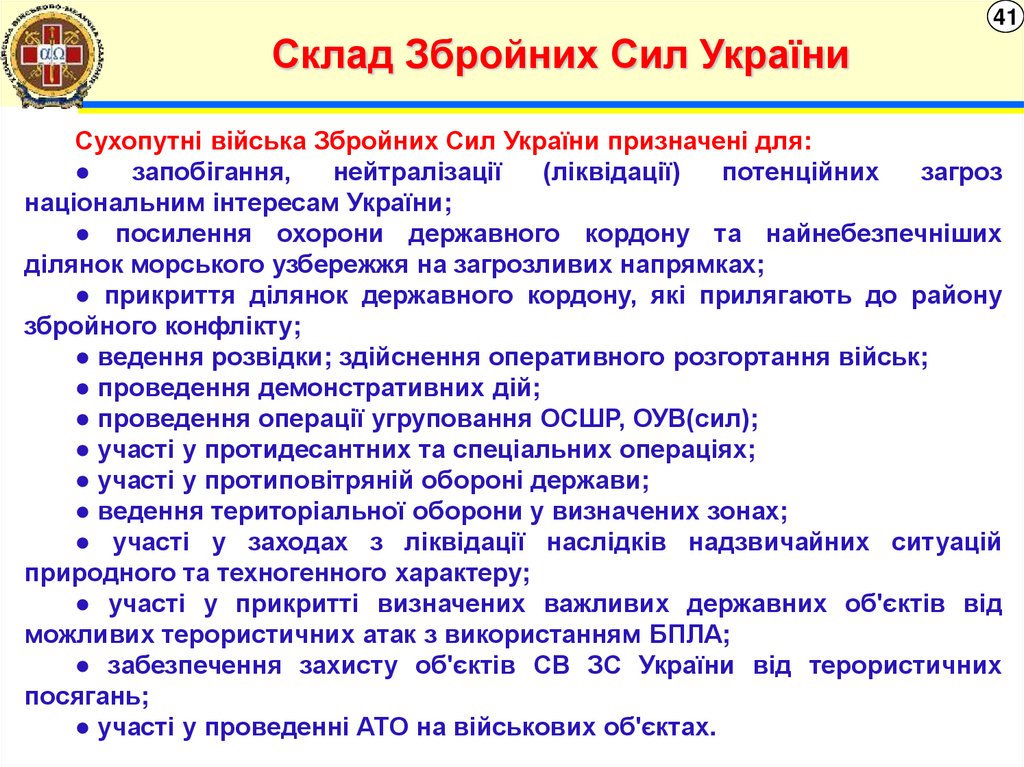 41

Склад Збройних Сил України

Сухопутні війська Збройних Сил України призначені для:
● запобігання, нейтралізації (ліквідації) потенційних загроз національним інтересам України;
● посилення охорони державного кордону та найнебезпечніших ділянок морського узбережжя на загрозливих напрямках;
● прикриття ділянок державного кордону, які прилягають до району збройного конфлікту;
● ведення розвідки; здійснення оперативного розгортання військ;
● проведення демонстративних дій;
● проведення операції угруповання ОСШР, ОУВ(сил);
● участі у протидесантних та спеціальних операціях;
● участі у протиповітряній обороні держави;
● ведення територіальної оборони у визначених зонах;
● участі у заходах з ліквідації наслідків надзвичайних ситуацій природного та техногенного характеру;
● участі у прикритті визначених важливих державних об'єктів від можливих терористичних атак з використанням БПЛА;
● забезпечення захисту об'єктів СВ ЗС України від терористичних посягань;
● участі у проведенні АТО на військових об'єктах.